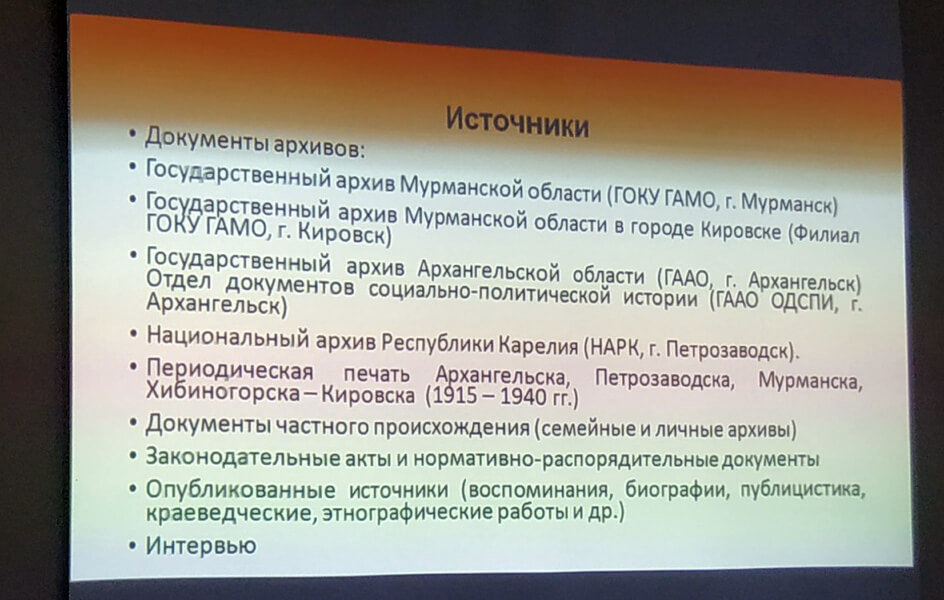 Источники

• Документы архивов:
• Государственный архив Мурманской области (ГОКУ ГАМО, г. Мурманск)
• Государственный архив Мурманской области в городе Кировске (Филиал ГОКУ ГАМО, г. Кировск)
• Государственный архив Архангельской области (ГААО, г. Архангельск) Отдел документов социально-политической истории (ГААО ОДСПИ, г. Архангельск)
• Национальный архив Республики Карелия (НАРК, г. Петрозаводск).
• Периодическая печать Архангельска, Петрозаводска, Мурманска, Хибиногорска – Кировска (1915 – 1940 гг.)
• Документы частного происхождения (семейные и личные архивы)
• Законодательные акты и нормативно-распорядительные документы
• Опубликованные источники (воспоминания, биографии, публицистика, краеведческие, этнографические работы и др.)
• Интервью